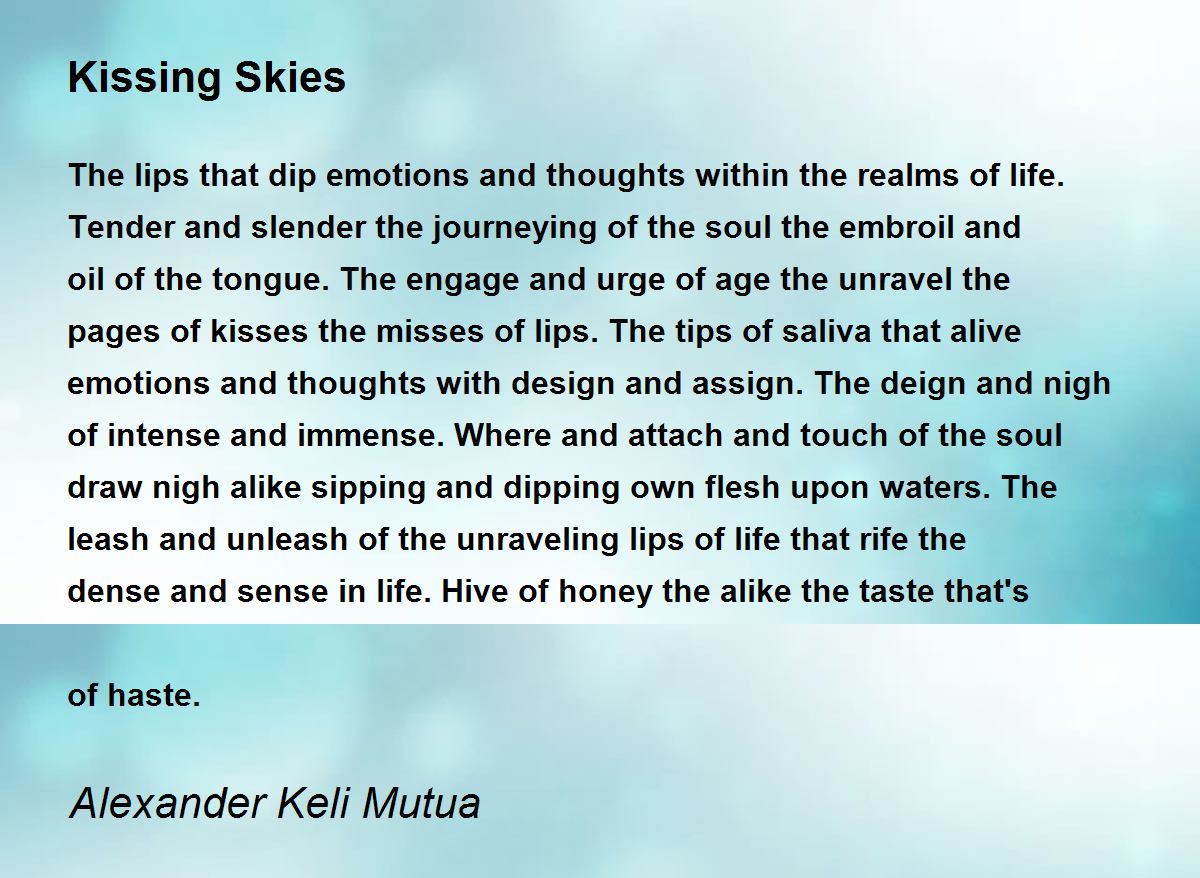 Kissing Skies

The lips that dip emotions and thoughts within the realms of life. Tender and slender the journeying of the soul the embroil and oil of the tongue. The engage and urge of age the unravel the pages of kisses the misses of lips. The tips of saliva that alive emotions and thoughts with design and assign. The deign and nigh of intense and immense. Where and attach and touch of the soul draw nigh alike sipping and dipping own flesh upon waters. The leash and unleash of the unraveling lips of life that rife the dense and sense in life. Hive of honey the alike the taste that's

of haste.

Alexander Keli Mutua